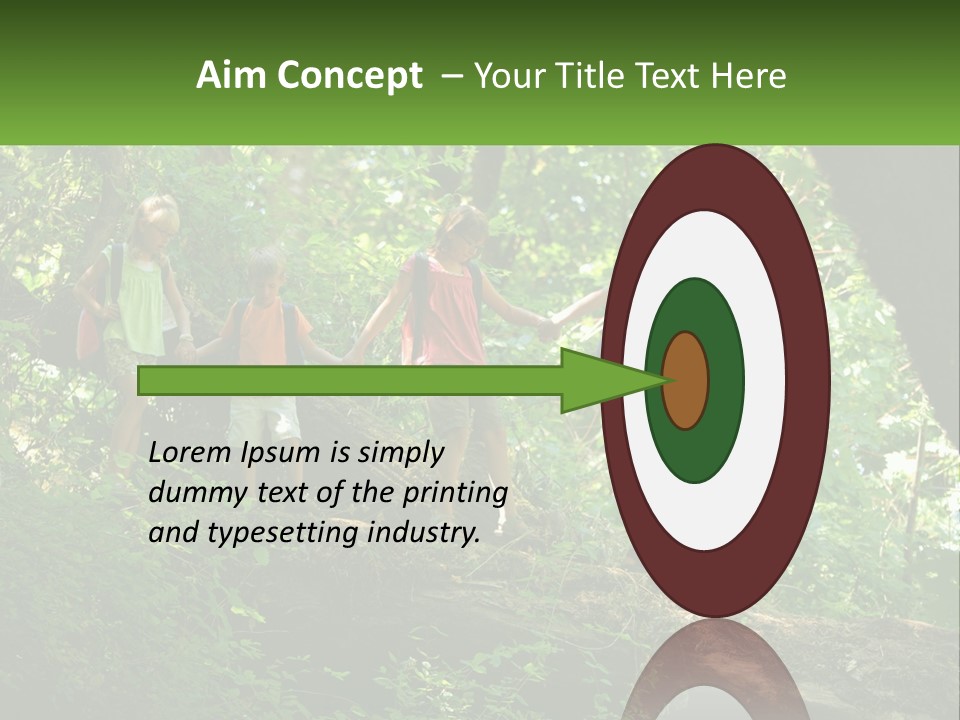 Aim Concept – Your Title Text Here

Lorem Ipsum is simply dummy text of the printing and typesetting industry.